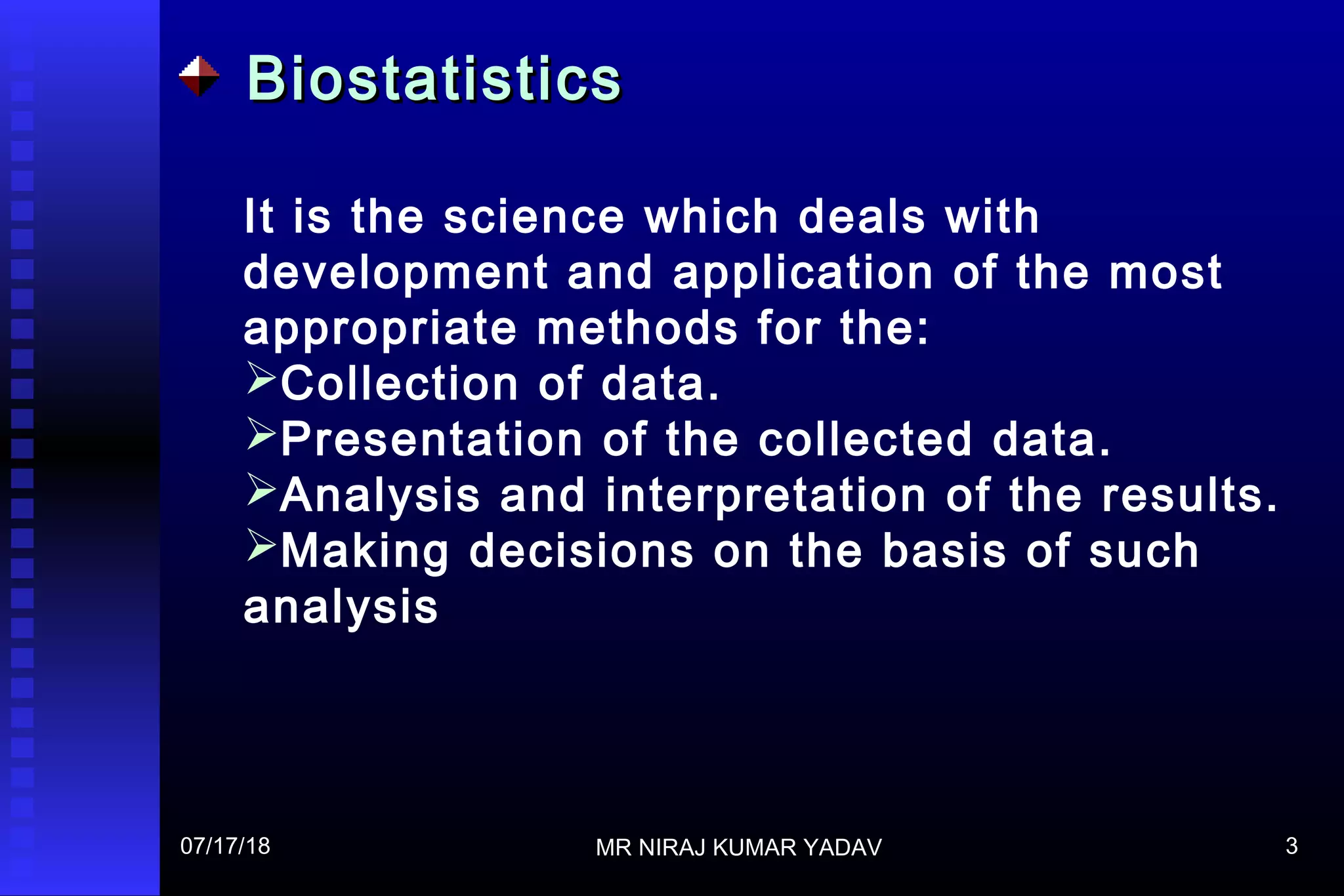 Biostatistics

It is the science which deals with development and application of the most appropriate methods for the:

➢Collection of data.

➢Presentation of the collected data.

➢Analysis and interpretation of the results.

➢Making decisions on the basis of such analysis

07/17/18

MR NIRAJ KUMAR YADAV

3